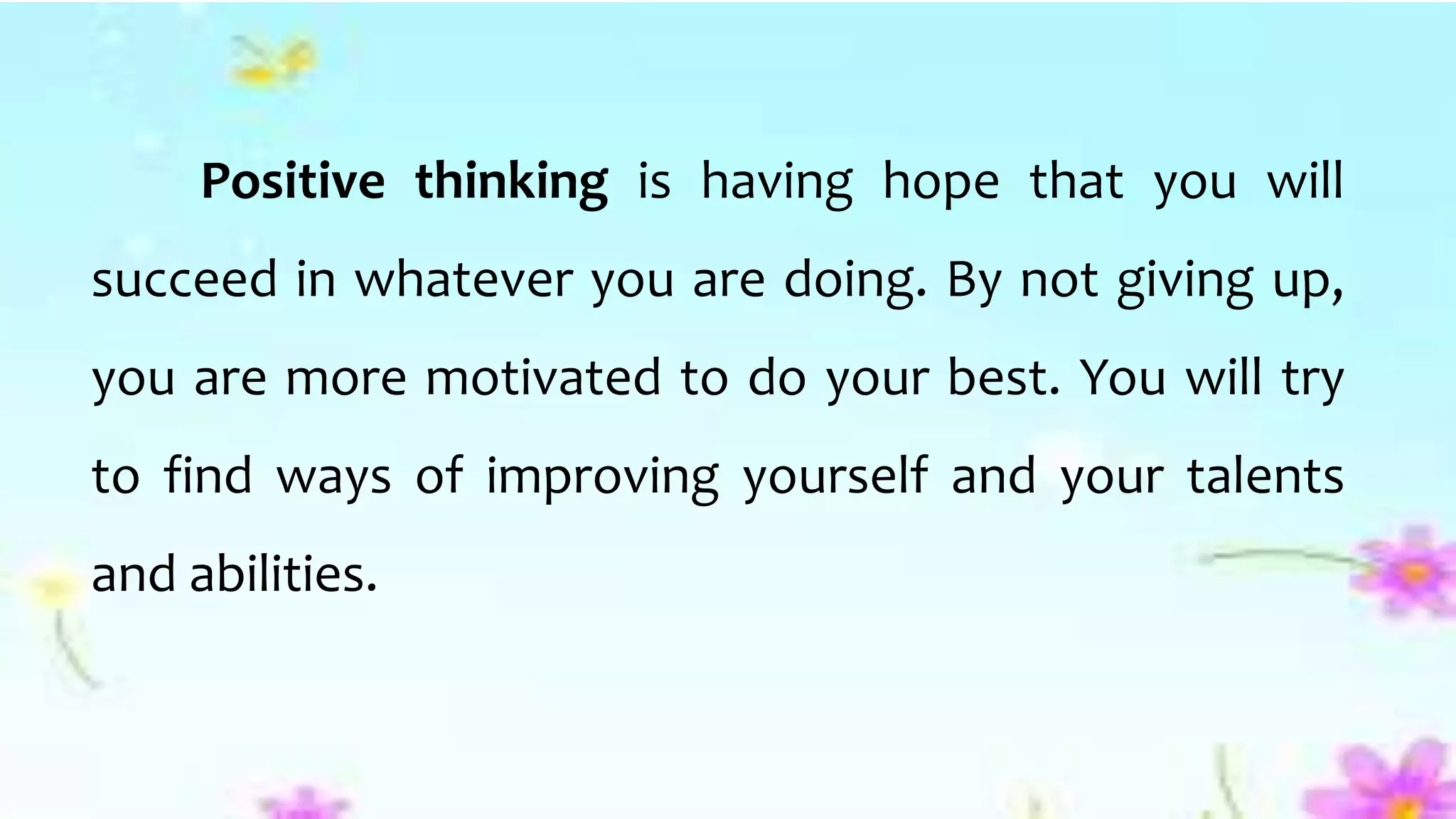 Positive thinking is having hope that you will succeed in whatever you are doing. By not giving up, you are more motivated to do your best. You will try to find ways of improving yourself and your talents and abilities.